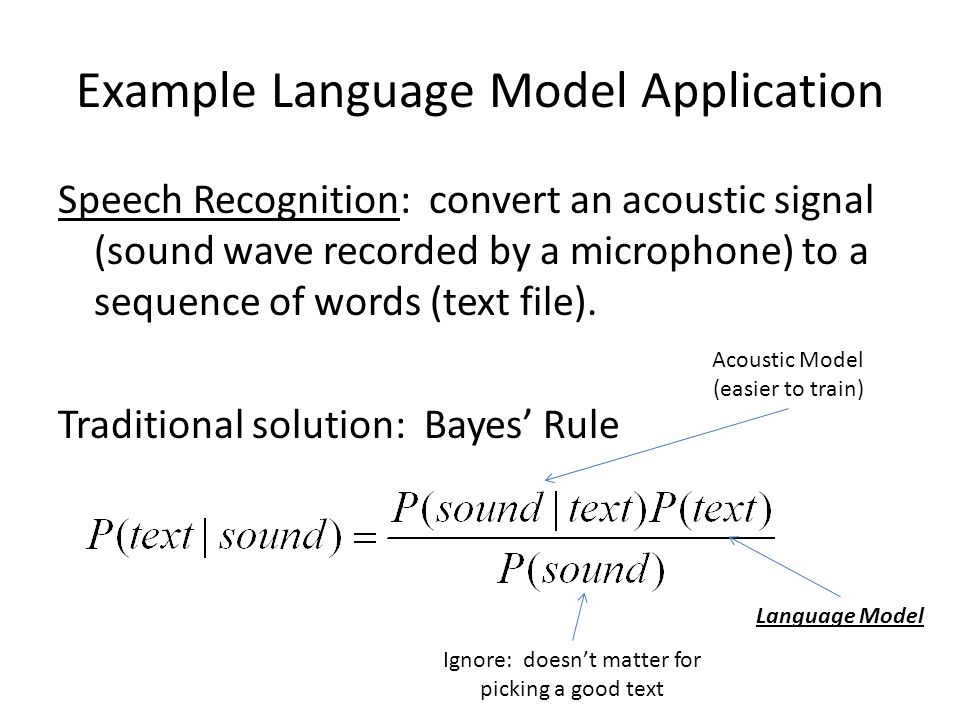 Example Language Model Application

Speech Recognition: convert an acoustic signal (sound wave recorded by a microphone) to a sequence of words (text file).

Acoustic Model (easier to train)

Traditional solution: Bayes' Rule

$P(text \mid sound) = \frac{P(sound \mid text)P(text)}{P(sound)}$

Language Model

Ignore: doesn't matter for picking a good text